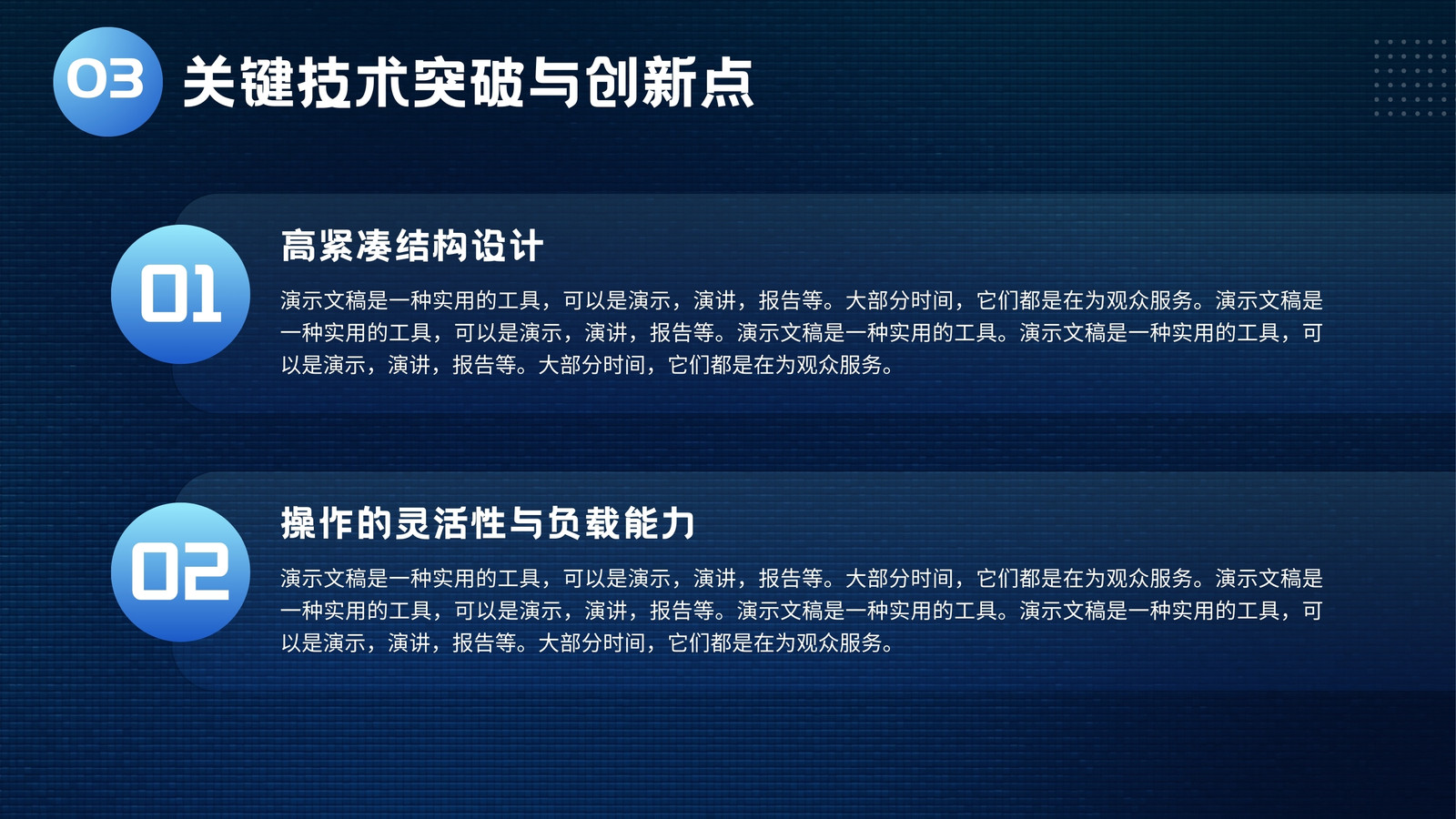 03 关键技术突破与创新点

01

高紧凑结构设计

演示文稿是一种实用的工具，可以是演示，演讲，报告等。大部分时间，它们都是在为观众服务。演示文稿是一种实用的工具，可以是演示，演讲，报告等。演示文稿是一种实用的工具。演示文稿是一种实用的工具，可以是演示，演讲，报告等。大部分时间，它们都是在为观众服务。

02

操作的灵活性与负载能力

演示文稿是一种实用的工具，可以是演示，演讲，报告等。大部分时间，它们都是在为观众服务。演示文稿是一种实用的工具，可以是演示，演讲，报告等。演示文稿是一种实用的工具。演示文稿是一种实用的工具，可以是演示，演讲，报告等。大部分时间，它们都是在为观众服务。